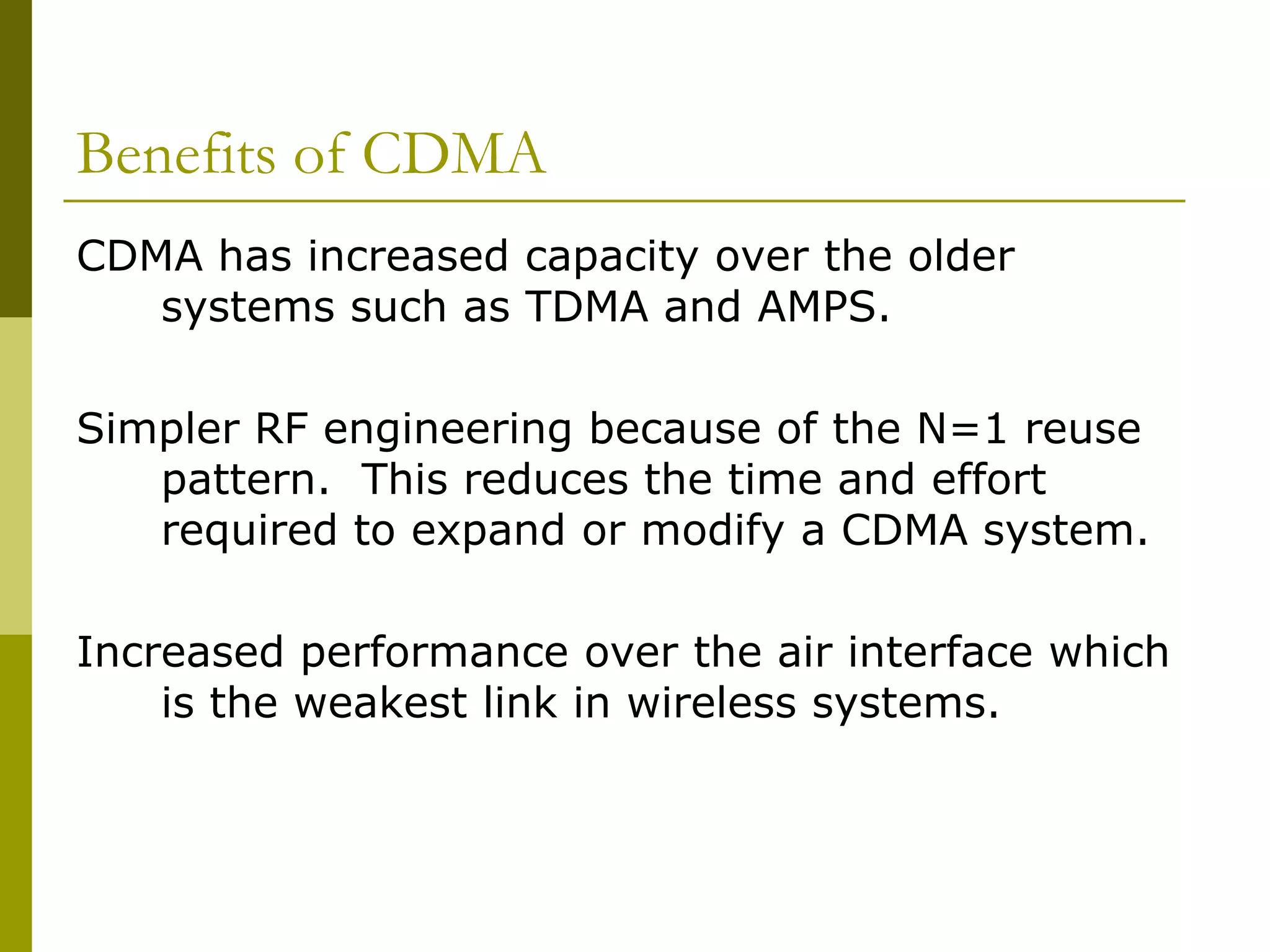 Benefits of CDMA

CDMA has increased capacity over the older systems such as TDMA and AMPS.

Simpler RF engineering because of the N=1 reuse pattern.  This reduces the time and effort required to expand or modify a CDMA system.

Increased performance over the air interface which is the weakest link in wireless systems.